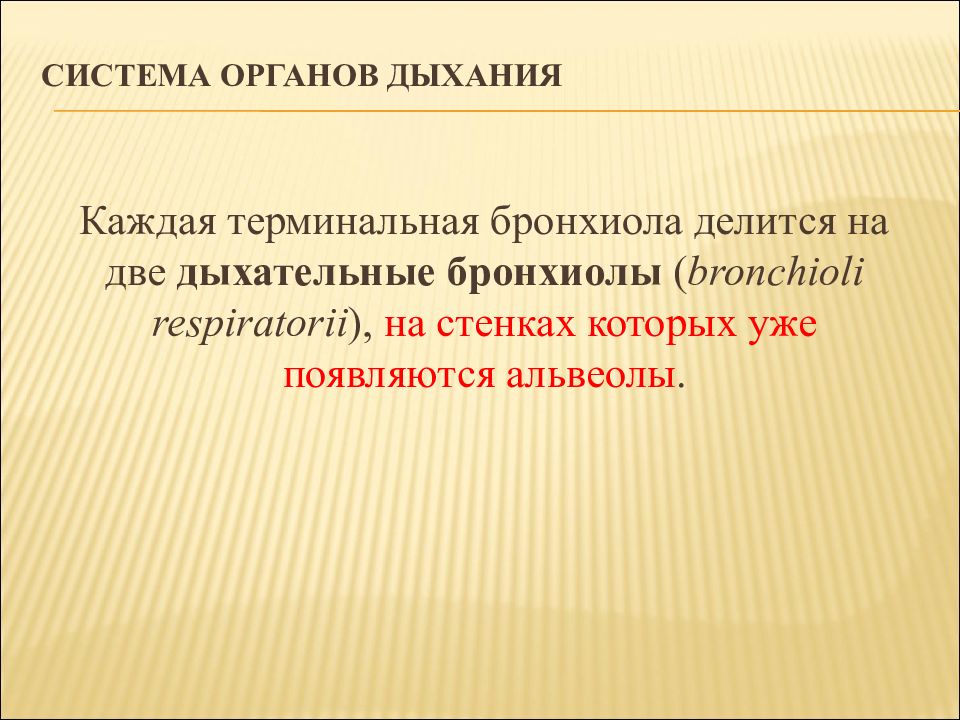 СИСТЕМА ОРГАНОВ ДЫХАНИЯ

Каждая терминальная бронхиола делится на две дыхательные бронхиолы (bronchioli respiratorii), на стенках которых уже появляются альвеолы.